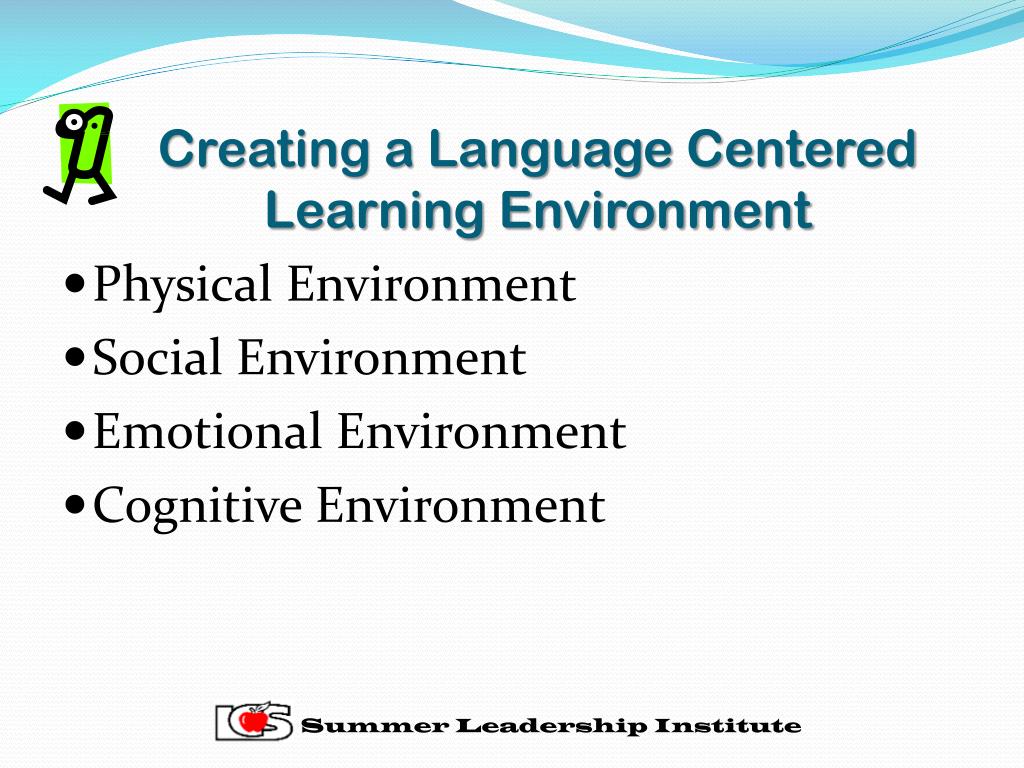 Creating a Language Centered Learning Environment

- Physical Environment
- Social Environment
- Emotional Environment
- Cognitive Environment

ICS Summer Leadership Institute